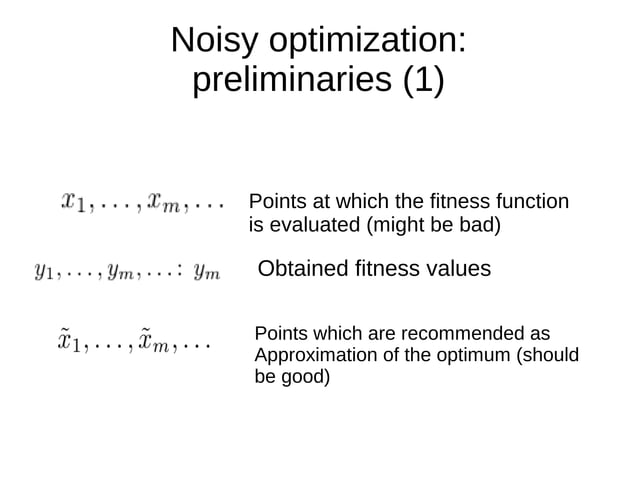 Noisy optimization: preliminaries (1)

$x_1, \ldots, x_m, \ldots$ Points at which the fitness function is evaluated (might be bad)

$y_1, \ldots, y_m, \ldots : y_m$ Obtained fitness values

$\tilde{x}_1, \ldots, \tilde{x}_m, \ldots$ Points which are recommended as Approximation of the optimum (should be good)